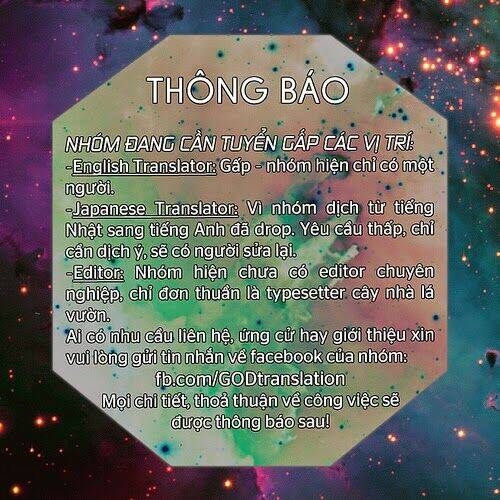 THÔNG BÁO

NHÓM ĐANG CẦN TUYỂN GẤP CÁC VỊ TRÍ:
-English Translator: Gấp - nhóm hiện chỉ có một người.
-Japanese Translator: Vì nhóm dịch từ tiếng Nhật sang tiếng Anh đã drop. Yêu cầu thấp, chỉ cần dịch ý, sẽ có người sửa lại.
-Editor: Nhóm hiện chưa có editor chuyên nghiệp, chỉ đơn thuần là typesetter cây nhà lá vườn.
Ai có nhu cầu liên hệ, ứng cử hay giới thiệu xin vui lòng gửi tin nhắn về facebook của nhóm:
fb.com/GODtranslation
Mọi chi tiết, thoả thuận về công việc sẽ được thông báo sau!